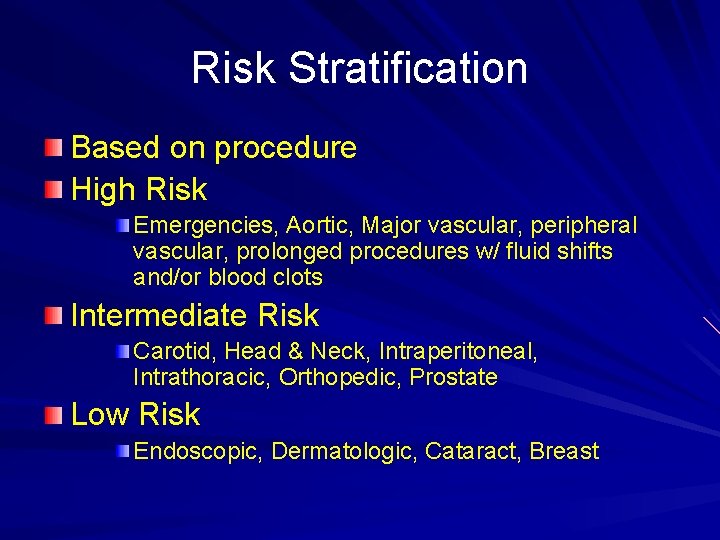 Risk Stratification

Based on procedure
High Risk
Emergencies, Aortic, Major vascular, peripheral vascular, prolonged procedures w/ fluid shifts and/or blood clots
Intermediate Risk
Carotid, Head & Neck, Intraperitoneal, Intrathoracic, Orthopedic, Prostate
Low Risk
Endoscopic, Dermatologic, Cataract, Breast